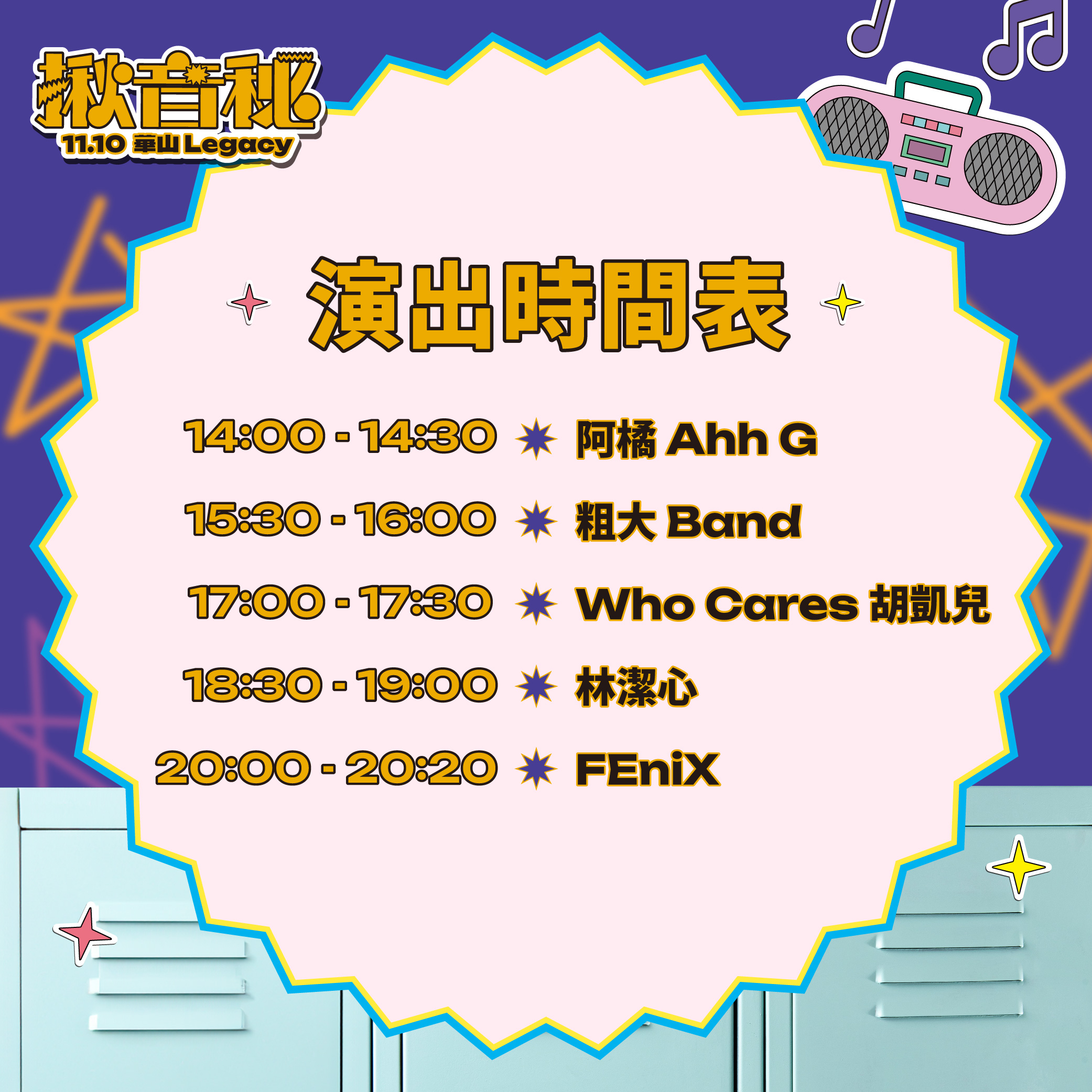 揪音秘
11.10 華山 Legacy

演出時間表

14:00 - 14:30 阿橘 Ahh G
15:30 - 16:00 粗大 Band
17:00 - 17:30 Who Cares 胡凱兒
18:30 - 19:00 林潔心
20:00 - 20:20 FEniX